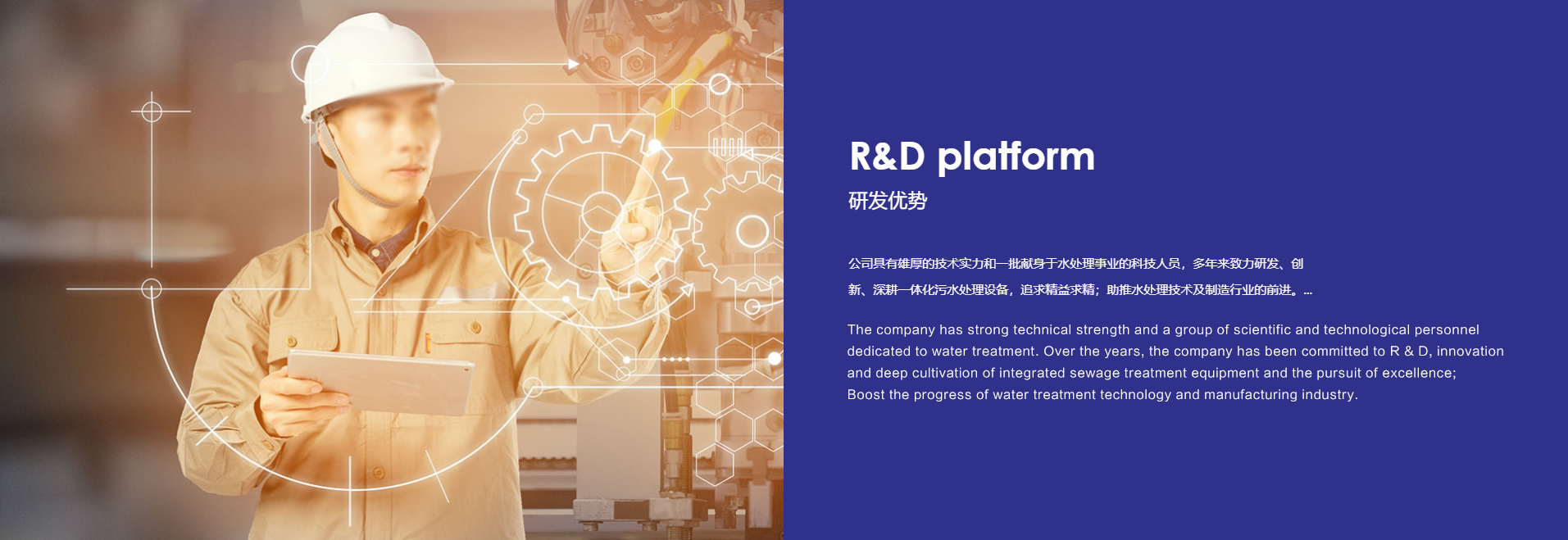 R&D platform
研发优势

公司具有雄厚的技术实力和一批献身于水处理事业的科技人员，多年来致力研发、创新、深耕一体化污水处理设备，追求精益求精；助推水处理技术及制造行业的前进。...

The company has strong technical strength and a group of scientific and technological personnel dedicated to water treatment. Over the years, the company has been committed to R & D, innovation and deep cultivation of integrated sewage treatment equipment and the pursuit of excellence; Boost the progress of water treatment technology and manufacturing industry.